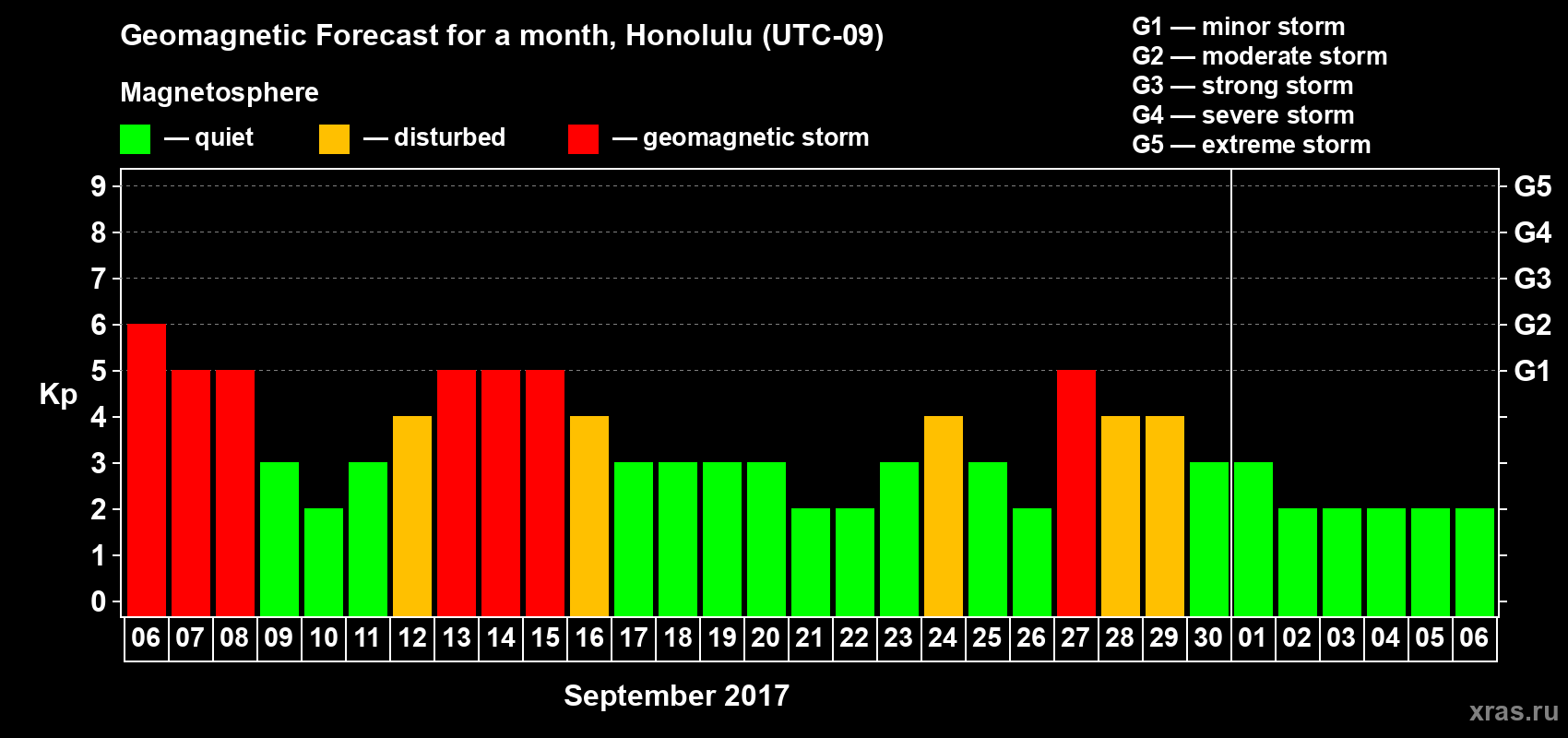 Geomagnetic Forecast for a month, Honolulu (UTC-09)

Magnetosphere

— quiet — disturbed — geomagnetic storm

G1 — minor storm
G2 — moderate storm
G3 — strong storm
G4 — severe storm
G5 — extreme storm

Kp

9
8
7
6
5
4
3
2
1
0

G5
G4
G3
G2
G1

06 07 08 09 10 11 12 13 14 15 16 17 18 19 20 21 22 23 24 25 26 27 28 29 30 01 02 03 04 05 06

September 2017

xras.ru